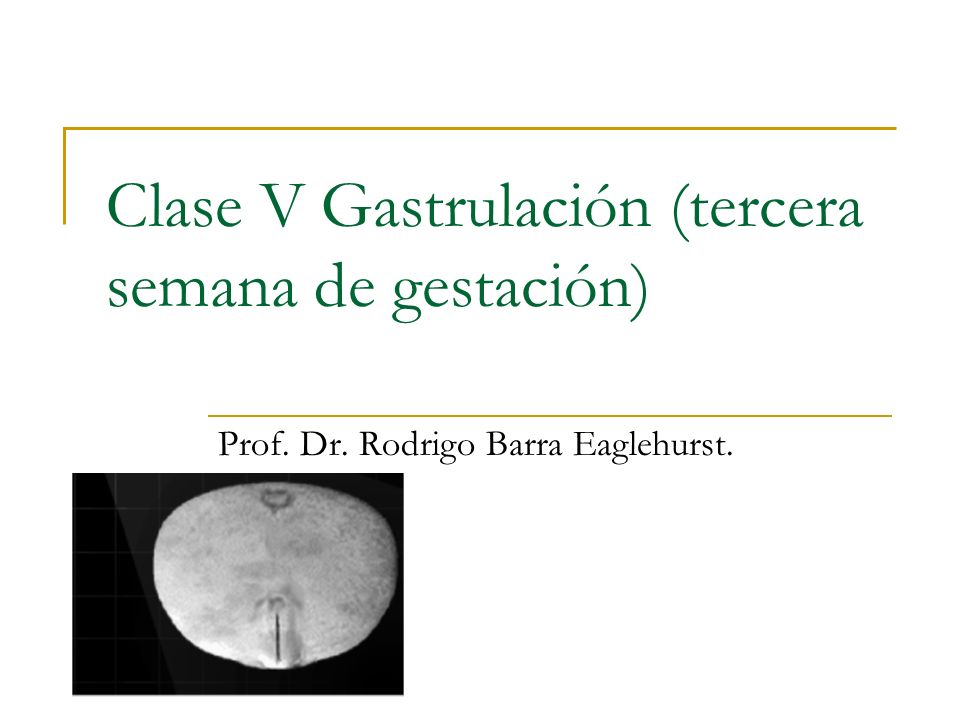 Clase V Gastrulación (tercera semana de gestación)

Prof. Dr. Rodrigo Barra Eaglehurst.